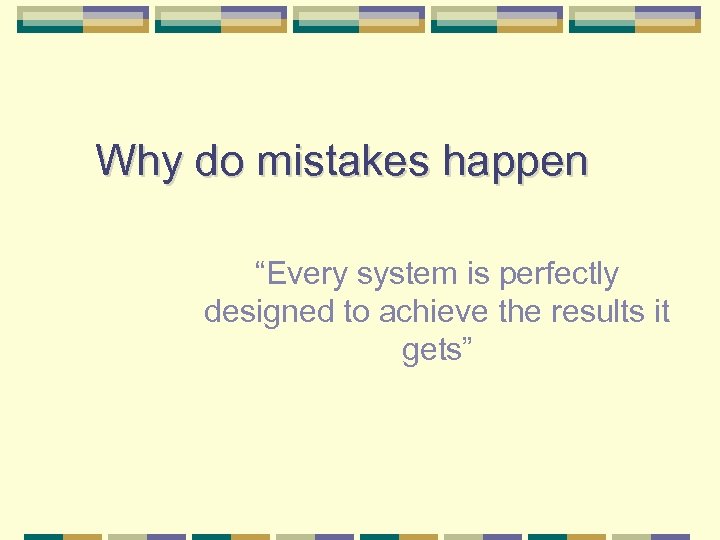 Why do mistakes happen

“Every system is perfectly designed to achieve the results it gets”